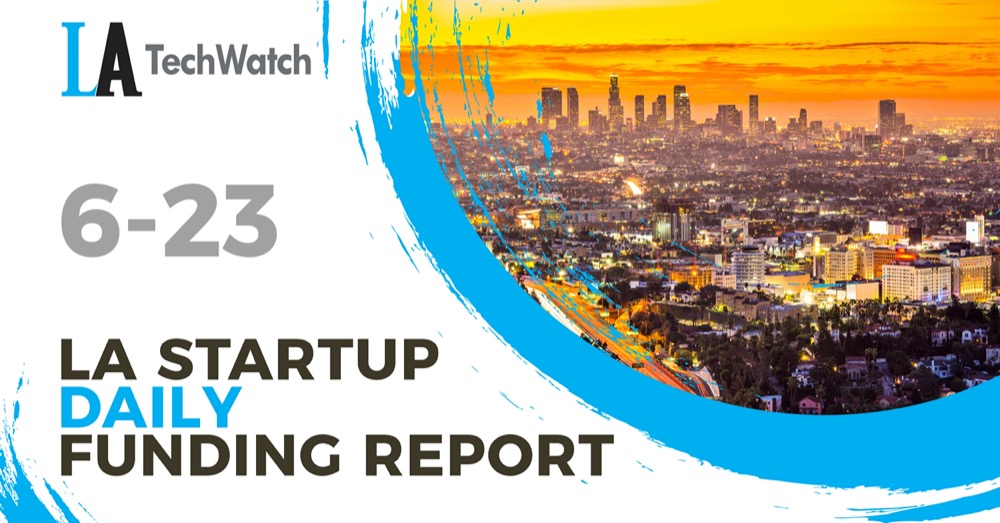 LA TechWatch

6-23

LA STARTUP
DAILY
FUNDING REPORT